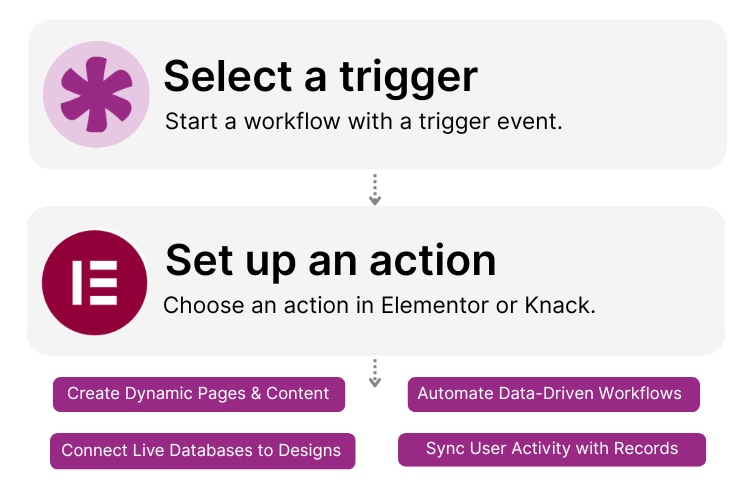 Select a trigger

Start a workflow with a trigger event.

Set up an action

Choose an action in Elementor or Knack.

Create Dynamic Pages & Content

Automate Data-Driven Workflows

Connect Live Databases to Designs

Sync User Activity with Records